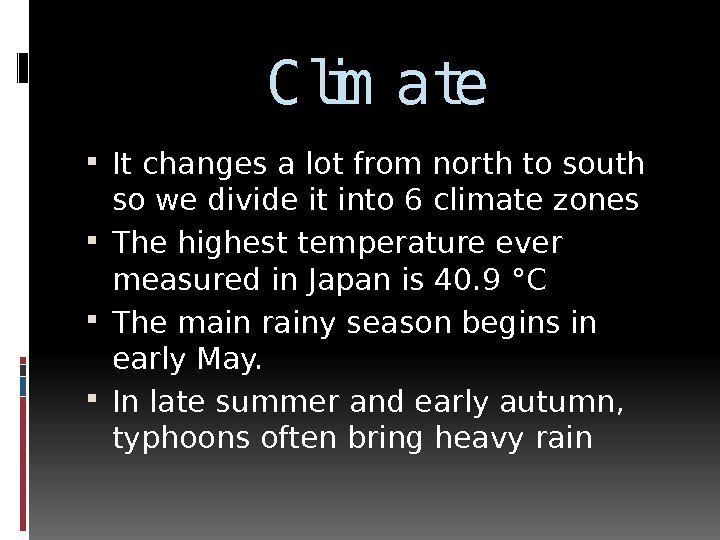 Climate

▪ It changes a lot from north to south so we divide it into 6 climate zones
▪ The highest temperature ever measured in Japan is 40.9 °C
▪ The main rainy season begins in early May.
▪ In late summer and early autumn, typhoons often bring heavy rain